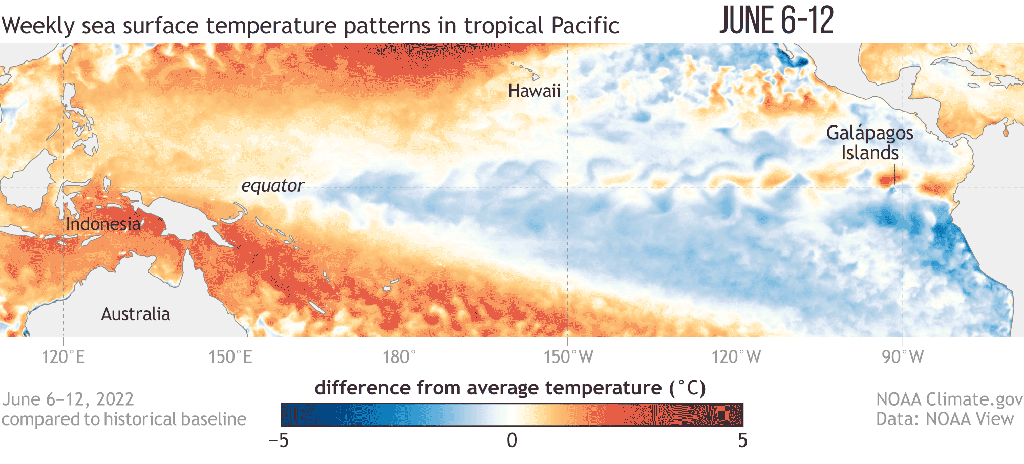 Weekly sea surface temperature patterns in tropical Pacific

JUNE 6-12

Hawaii

Galápagos Islands

equator

Indonesia

Australia

120°E 150°E 180° 150°W 120°W 90°W

June 6–12, 2022
compared to historical baseline

difference from average temperature (°C)

−5 0 5

NOAA Climate.gov
Data: NOAA View